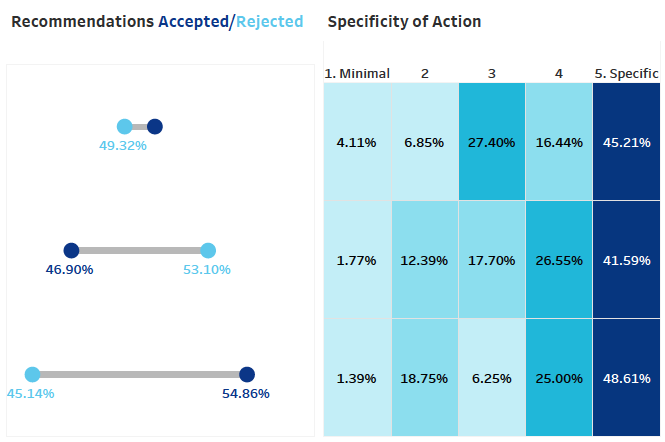 Recommendations Accepted/Rejected

49.32%

46.90%

53.10%

45.14%

54.86%

Specificity of Action

| 1. Minimal | 2 | 3 | 4 | 5. Specific |
|---|---|---|---|---|
| 4.11% | 6.85% | 27.40% | 16.44% | 45.21% |
| 1.77% | 12.39% | 17.70% | 26.55% | 41.59% |
| 1.39% | 18.75% | 6.25% | 25.00% | 48.61% |